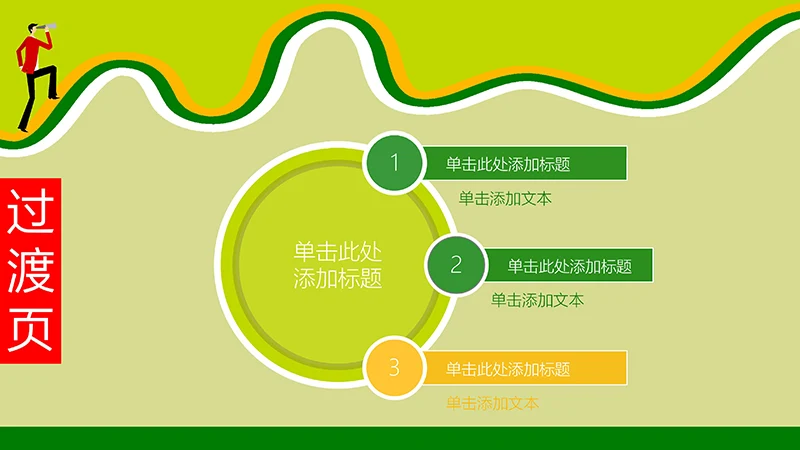 过渡页

单击此处添加标题

1
单击此处添加标题
单击添加文本

2
单击此处添加标题
单击添加文本

3
单击此处添加标题
单击添加文本